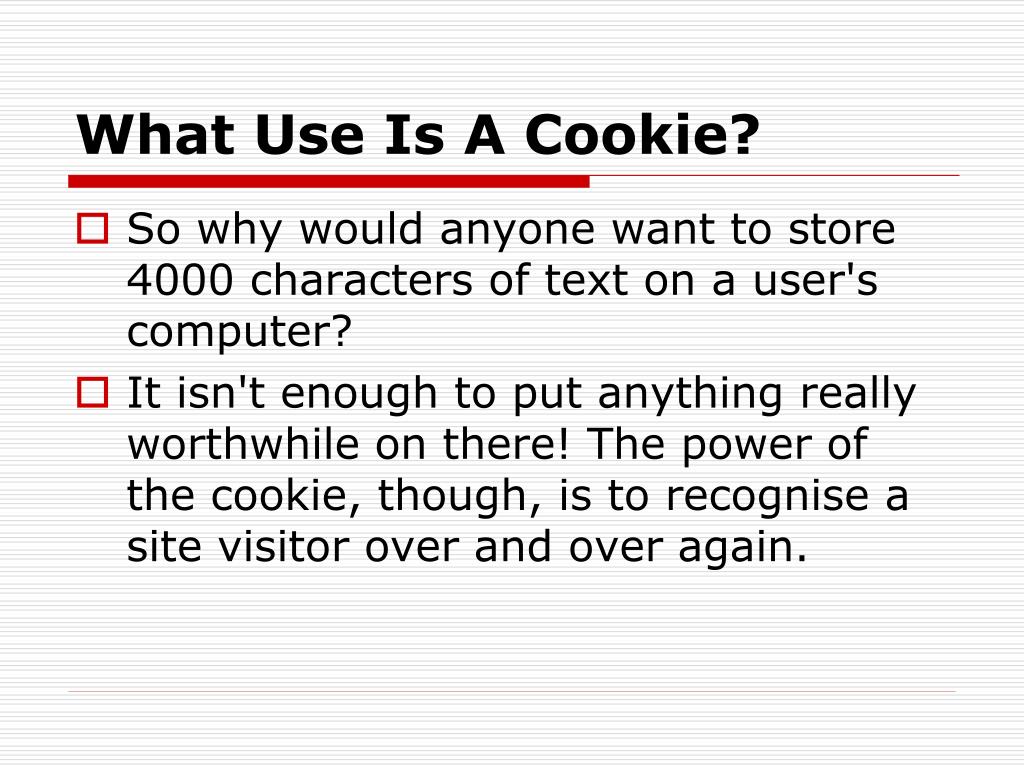 What Use Is A Cookie?

So why would anyone want to store 4000 characters of text on a user's computer?

It isn't enough to put anything really worthwhile on there! The power of the cookie, though, is to recognise a site visitor over and over again.